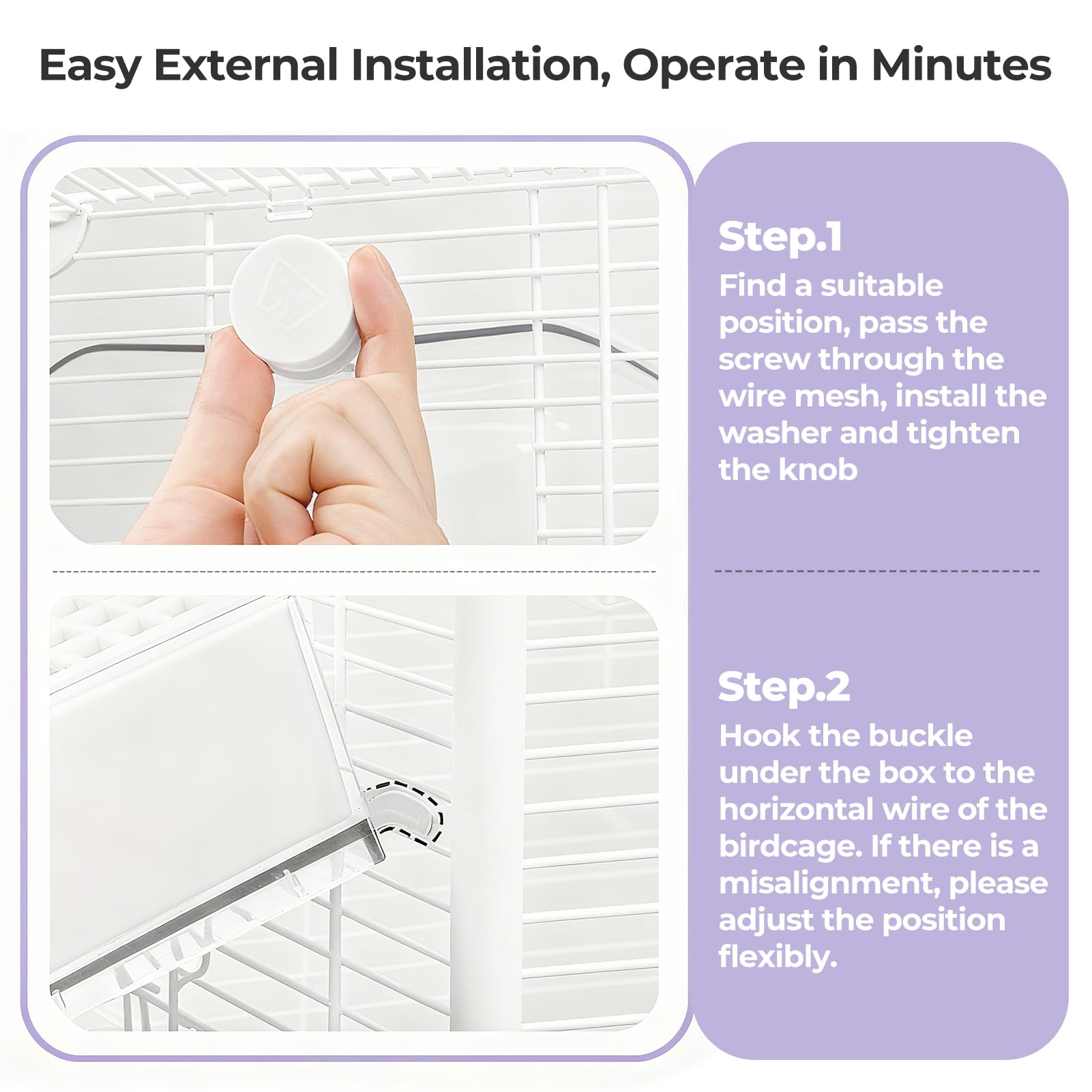 Easy External Installation, Operate in Minutes

Step.1
Find a suitable position, pass the screw through the wire mesh, install the washer and tighten the knob

Step.2
Hook the buckle under the box to the horizontal wire of the birdcage. If there is a misalignment, please adjust the position flexibly.